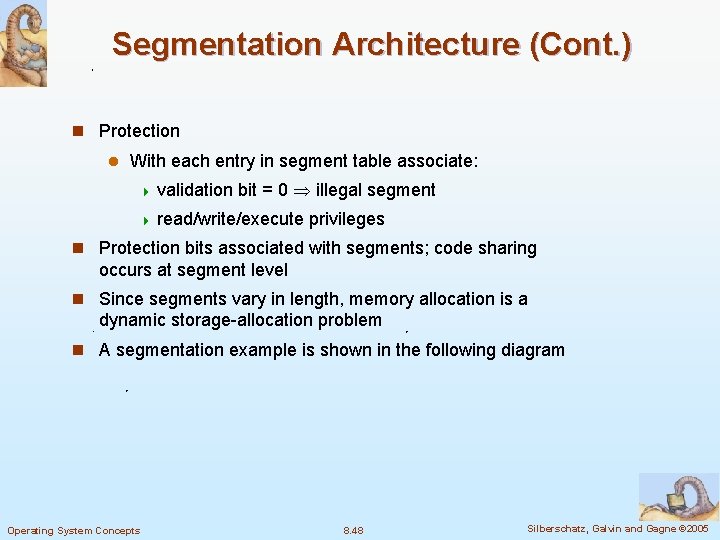 Segmentation Architecture (Cont.)

Protection

With each entry in segment table associate:

validation bit = 0 $\Rightarrow$ illegal segment

read/write/execute privileges

Protection bits associated with segments; code sharing occurs at segment level

Since segments vary in length, memory allocation is a dynamic storage-allocation problem

A segmentation example is shown in the following diagram

Operating System Concepts 8.48 Silberschatz, Galvin and Gagne ©2005